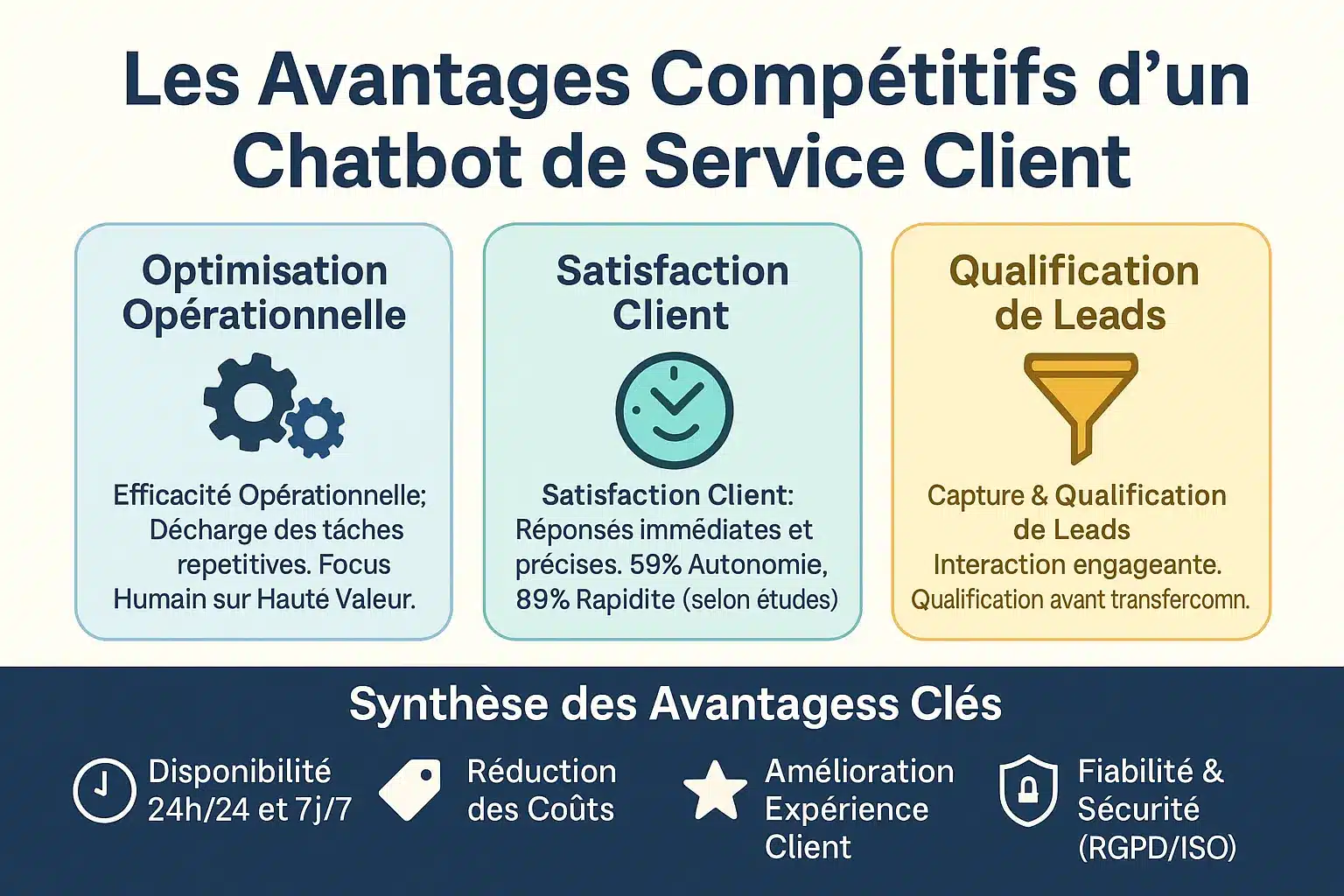 Les Avantages Compétitifs d'un Chatbot de Service Client

Optimisation Opérationnelle

Efficacité Opérationnelle; Décharge des táches repetitives. Focus Humain sur Hauté Valeur.

Satisfaction Client

Satisfaction Client: Réponsés immédiates et précises. 59% Autonomie, 89% Rapidite (selon études)

Qualification de Leads

Capture & Qualification de Leads Interaction engageante. Qualification avant transfercomn.

Synthèse des Avantagess Clés

Disponibilité 24h/24 et 7j/7

Réduction des Coûts

Amélioration Expérience Client

Fiabilité & Sécurité (RGPD/ISO)